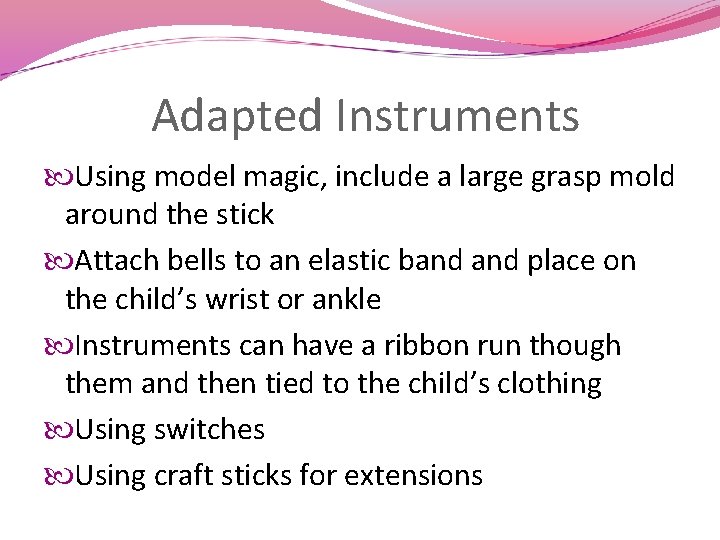 Adapted Instruments

Using model magic, include a large grasp mold around the stick

Attach bells to an elastic band and place on the child’s wrist or ankle

Instruments can have a ribbon run though them and then tied to the child’s clothing

Using switches

Using craft sticks for extensions